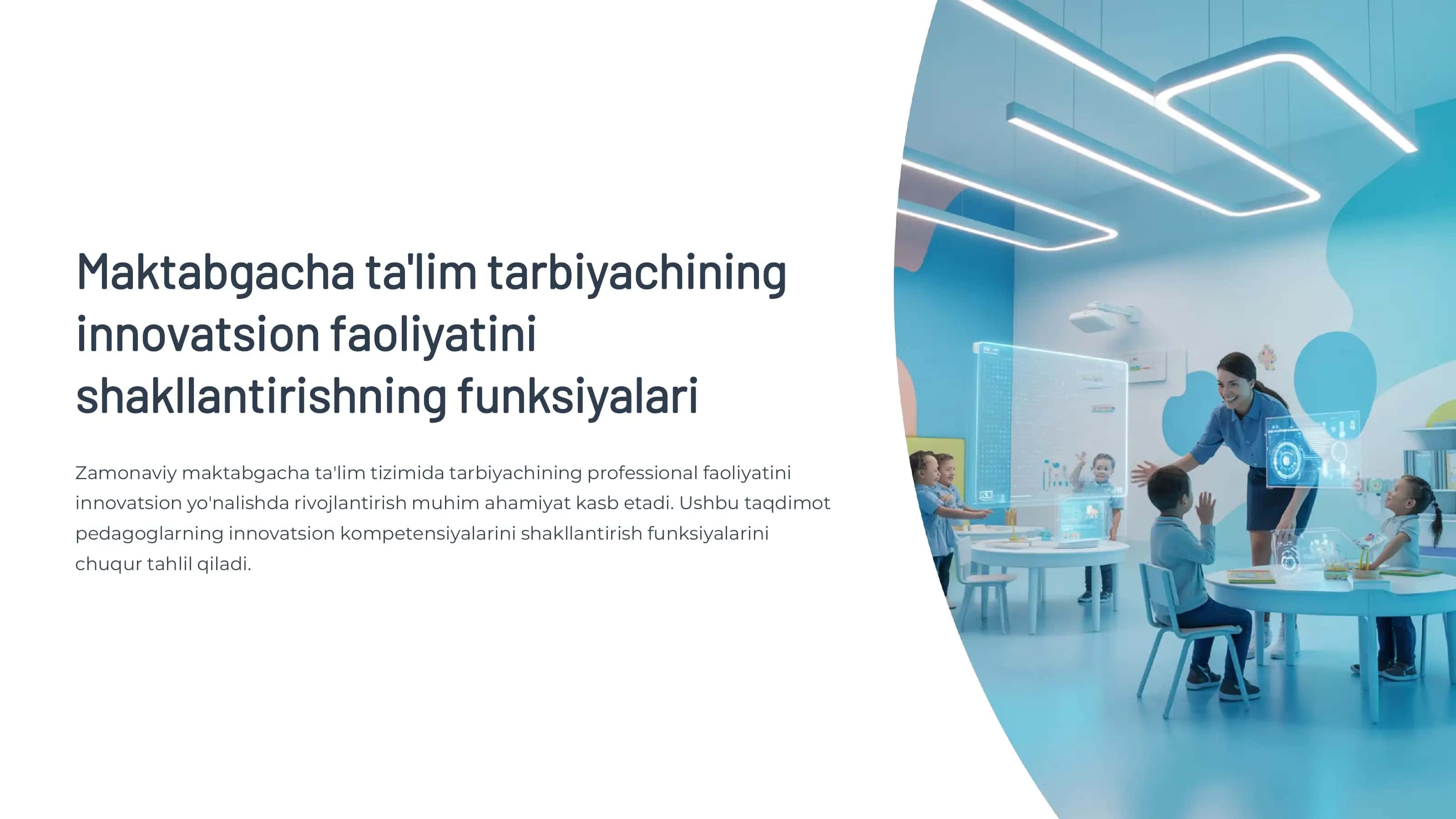 Maktabgacha ta'lim tarbiyachining innovatsion faoliyatini shakllantirishning funksiyalari

Zamonaviy maktabgacha ta'lim tizimida tarbiyachining professional faoliyatini innovatsion yo'nalishda rivojlantirish muhim ahamiyat kasb etadi. Ushbu taqdimot pedagoglarning innovatsion kompetensiyalarini shakllantirish funksiyalarini chuqur tahlil qiladi.